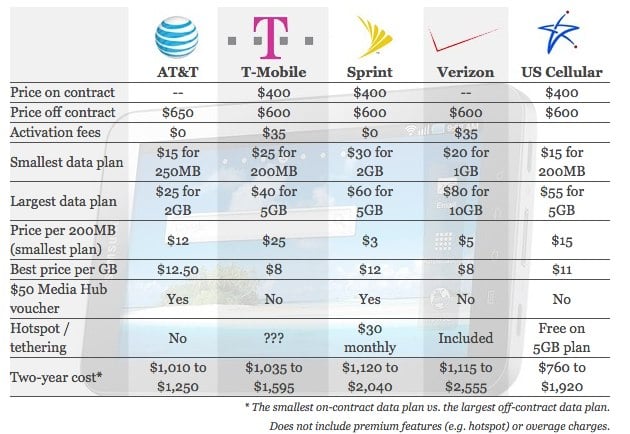 | | AT&T | T-Mobile | Sprint | Verizon | US Cellular |
|---|---|---|---|---|---|
| Price on contract | -- | $400 | $400 | -- | $400 |
| Price off contract | $650 | $600 | $600 | $600 | $600 |
| Activation fees | $0 | $35 | $0 | $35 | |
| Smallest data plan | $15 for 250MB | $25 for 200MB | $30 for 2GB | $20 for 1GB | $15 for 200MB |
| Largest data plan | $25 for 2GB | $40 for 5GB | $60 for 5GB | $80 for 10GB | $55 for 5GB |
| Price per 200MB (smallest plan) | $12 | $25 | $3 | $5 | $15 |
| Best price per GB | $12.50 | $8 | $12 | $8 | $11 |
| $50 Media Hub voucher | Yes | No | Yes | No | No |
| Hotspot / tethering | No | ??? | $30 monthly | Included | Free on 5GB plan |
| Two-year cost* | $1,010 to $1,250 | $1,035 to $1,595 | $1,120 to $2,040 | $1,115 to $2,555 | $760 to $1,920 |

* The smallest on-contract data plan vs. the largest off-contract data plan.
Does not include premium features (e.g. hotspot) or overage charges.